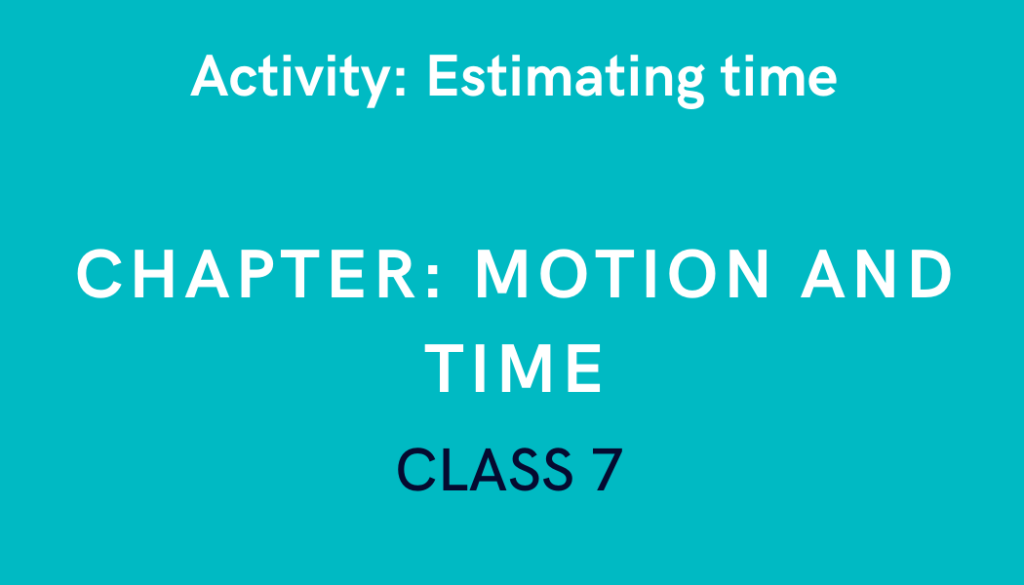 Activity: Estimating time

CHAPTER: MOTION AND TIME

CLASS 7